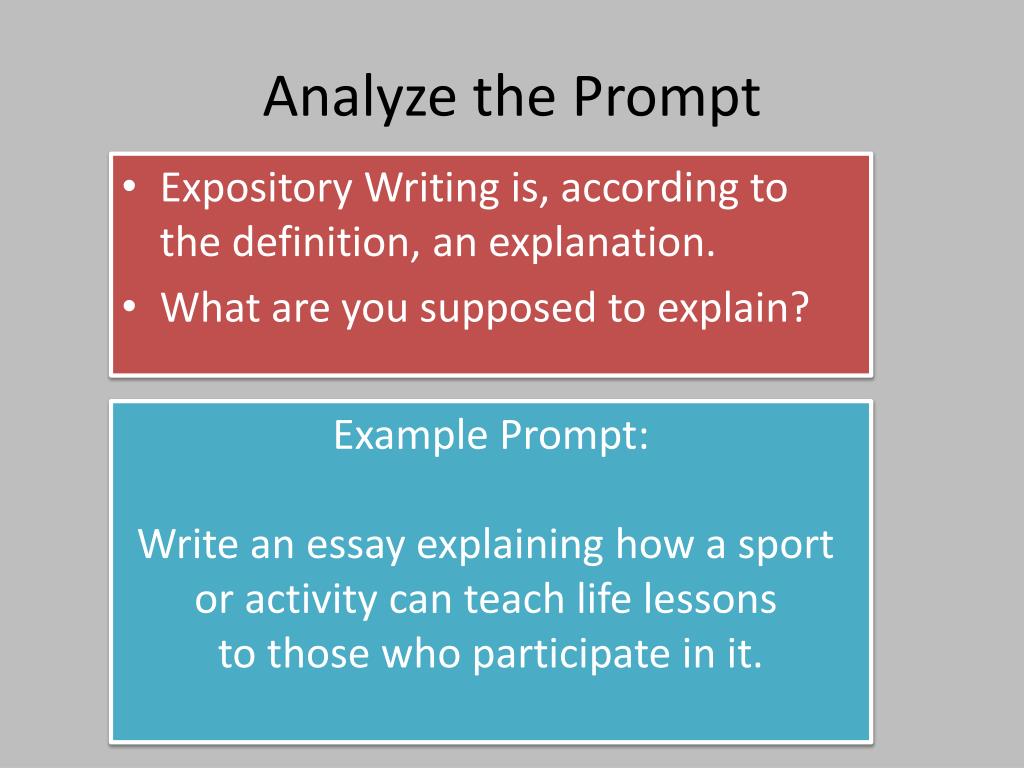 Analyze the Prompt

• Expository Writing is, according to the definition, an explanation.
• What are you supposed to explain?

Example Prompt:

Write an essay explaining how a sport or activity can teach life lessons to those who participate in it.